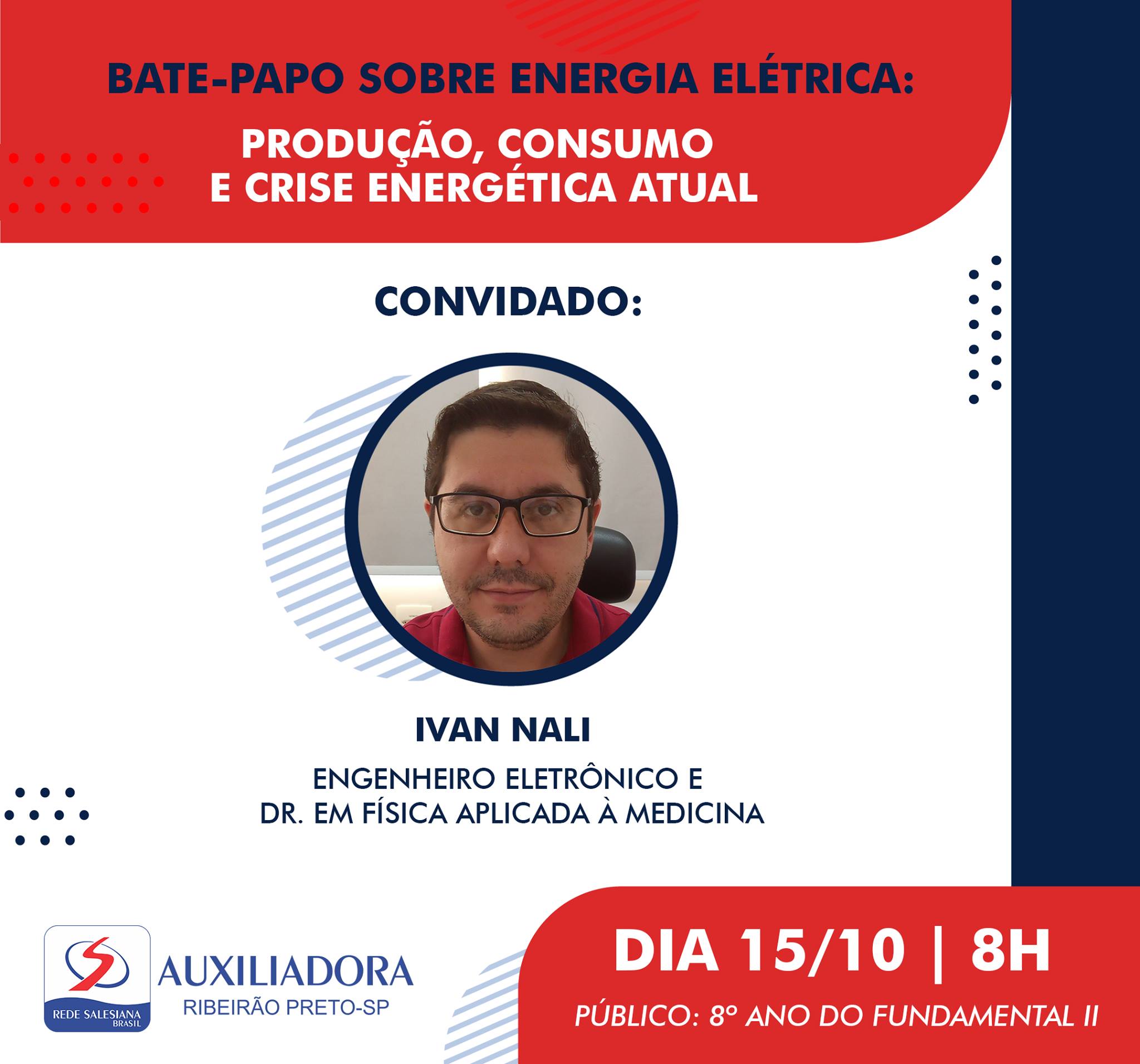 BATE-PAPO SOBRE ENERGIA ELÉTRICA:

PRODUÇÃO, CONSUMO E CRISE ENERGÉTICA ATUAL

CONVIDADO:

IVAN NALI

ENGENHEIRO ELETRÔNICO E DR. EM FÍSICA APLICADA À MEDICINA

REDE SALESIANA BRASIL

AUXILIADORA
RIBEIRÃO PRETO-SP

DIA 15/10 | 8H

PÚBLICO: 8º ANO DO FUNDAMENTAL II